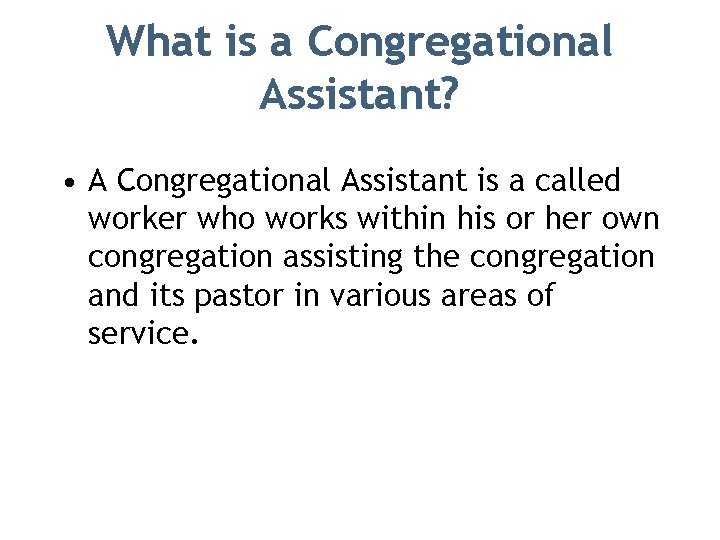 What is a Congregational Assistant?

• A Congregational Assistant is a called worker who works within his or her own congregation assisting the congregation and its pastor in various areas of service.